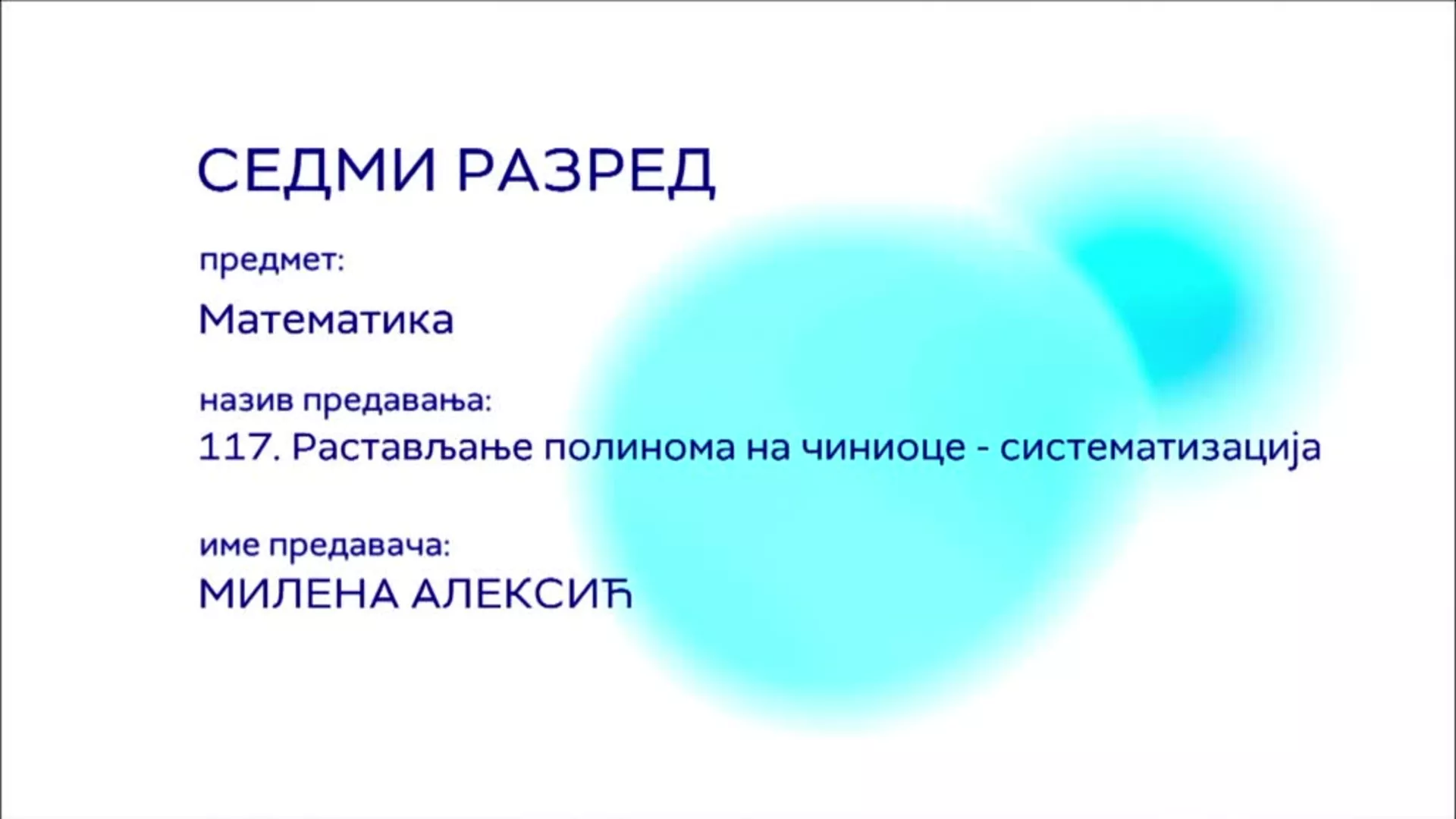 СЕДМИ РАЗРЕД

предмет:

Математика

назив предавања:
117. Растављање полинома на чиниоце - систематизација

име предавача:
МИЛЕНА АЛЕКСИЋ